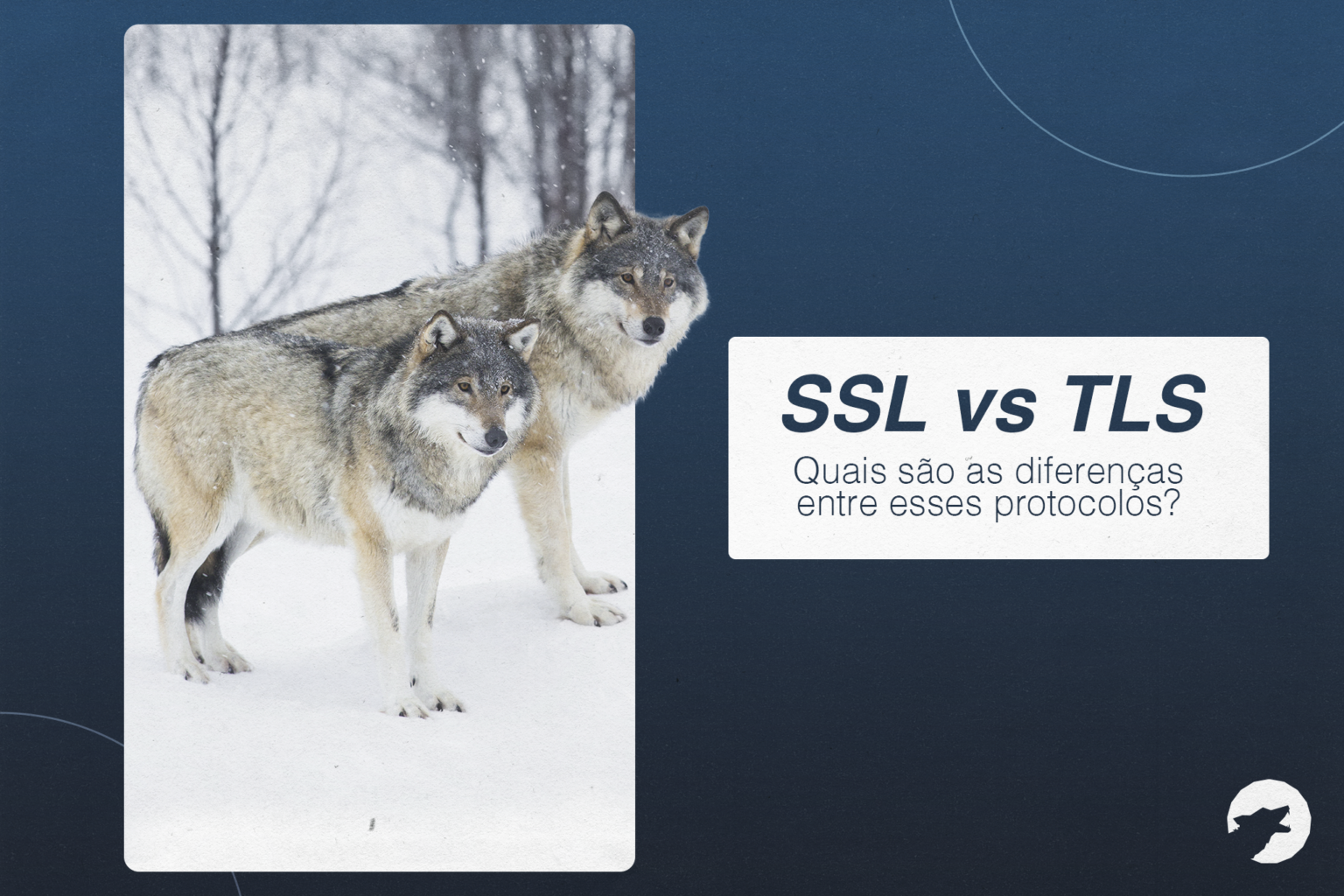 SSL vs TLS

Quais são as diferenças entre esses protocolos?